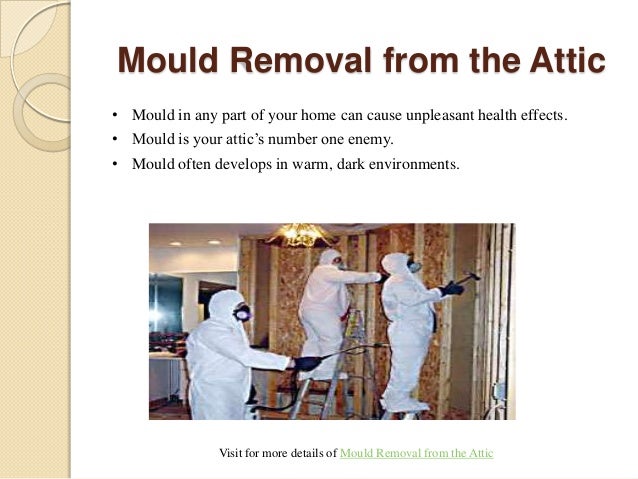 Mould Removal from the Attic

• Mould in any part of your home can cause unpleasant health effects.
• Mould is your attic's number one enemy.
• Mould often develops in warm, dark environments.

Visit for more details of Mould Removal from the Attic